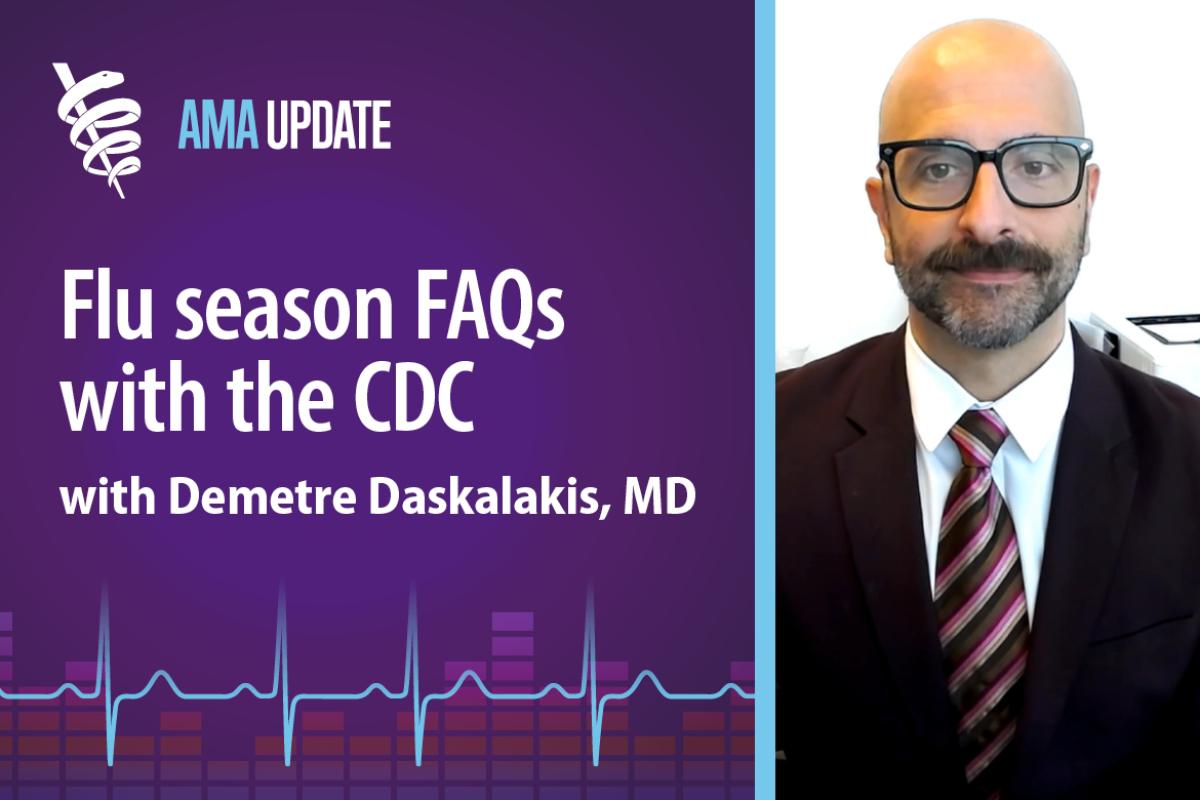 AMA UPDATE

Flu season FAQs with the CDC

with Demetre Daskalakis, MD